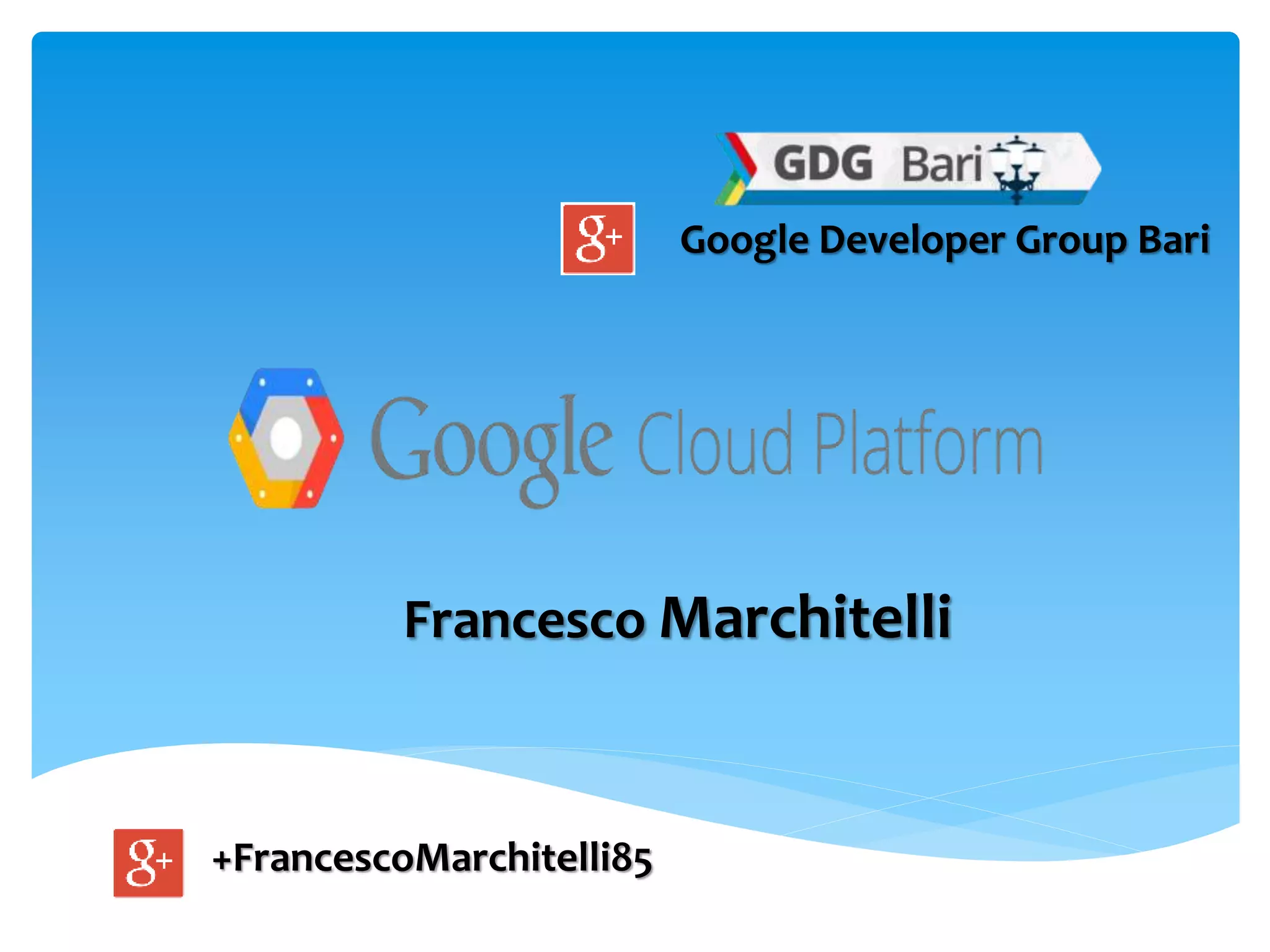 GDG Bari

g+ Google Developer Group Bari

Google Cloud Platform

Francesco Marchitelli

g+ +FrancescoMarchitelli85